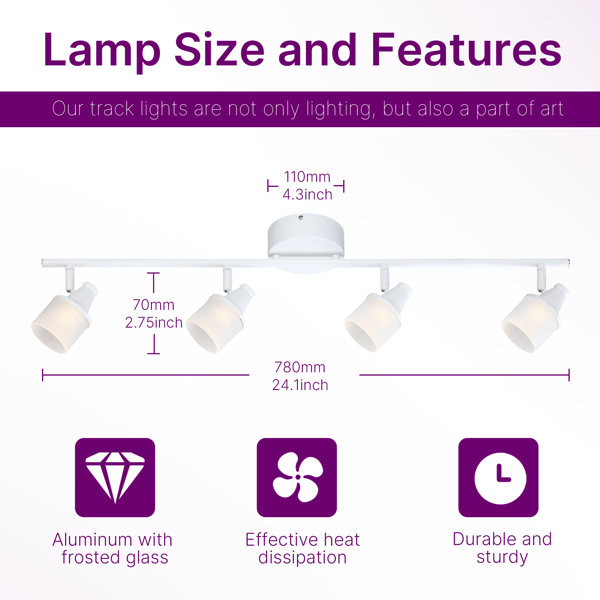 Lamp Size and Features

Our track lights are not only lighting, but also a part of art

110mm
4.3inch

70mm
2.75inch

780mm
24.1inch

Aluminum with frosted glass

Effective heat dissipation

Durable and sturdy